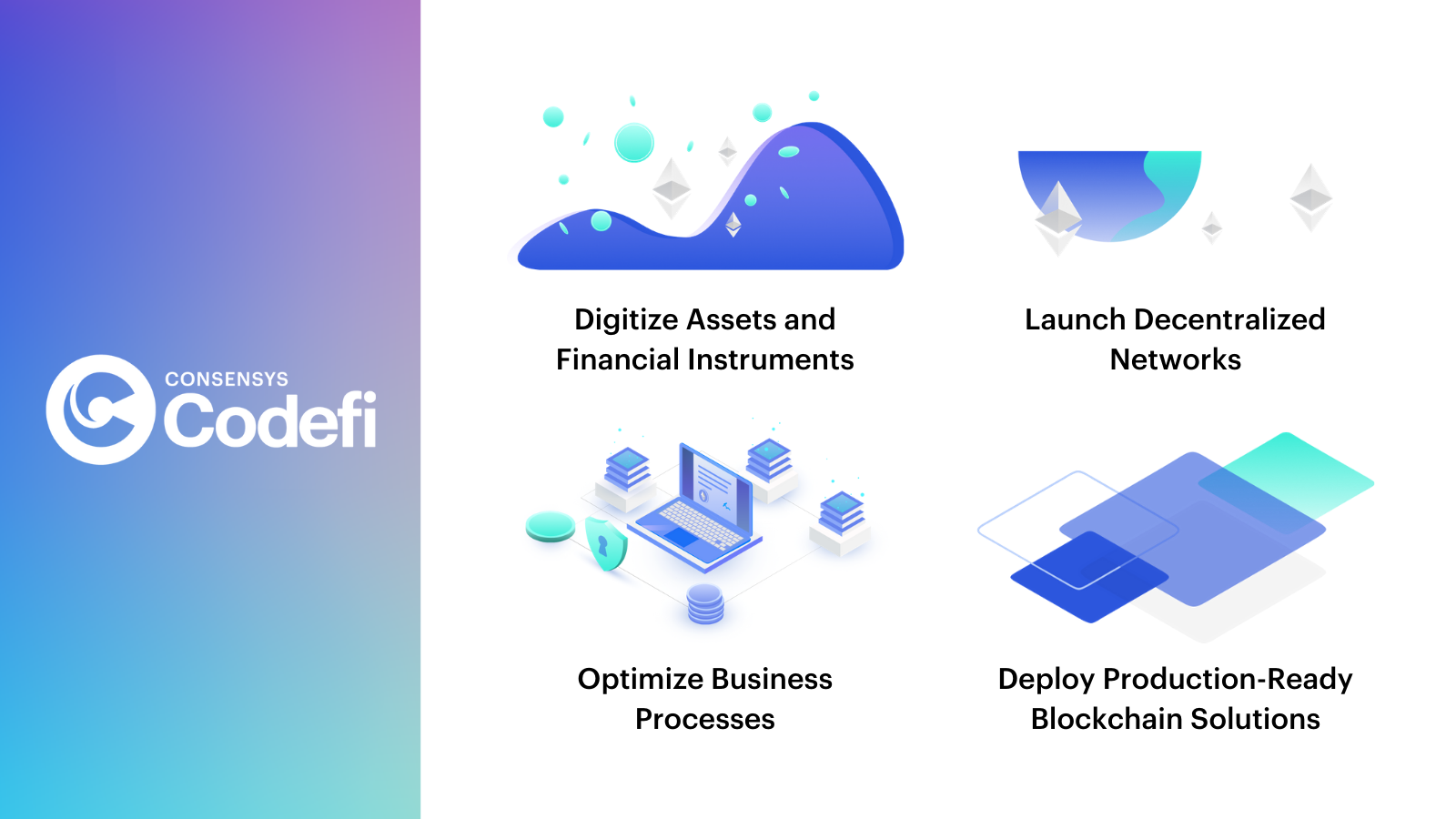 CONSENSYS
Codefi

Digitize Assets and Financial Instruments

Launch Decentralized Networks

Optimize Business Processes

Deploy Production-Ready Blockchain Solutions